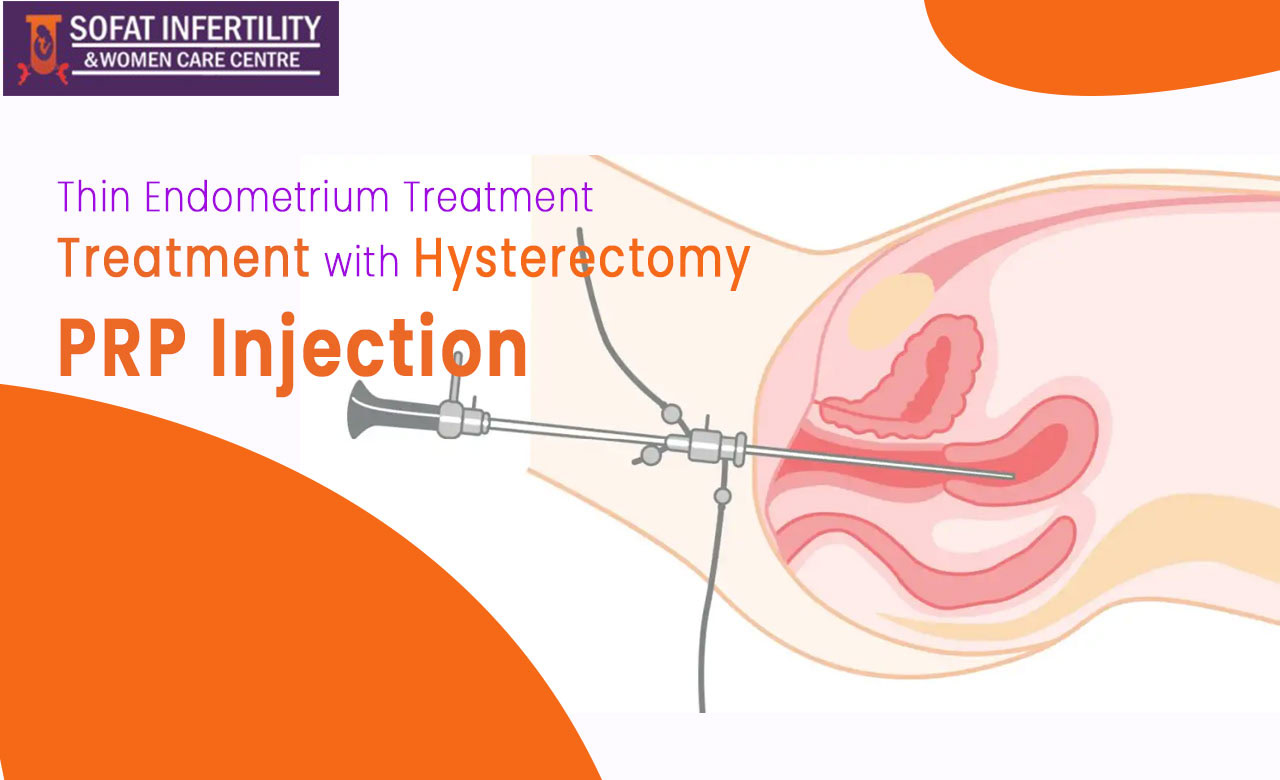 SOFAT INFERTILITY
&WOMEN CARE CENTRE

Thin Endometrium Treatment
Treatment with Hysterectomy
PRP Injection